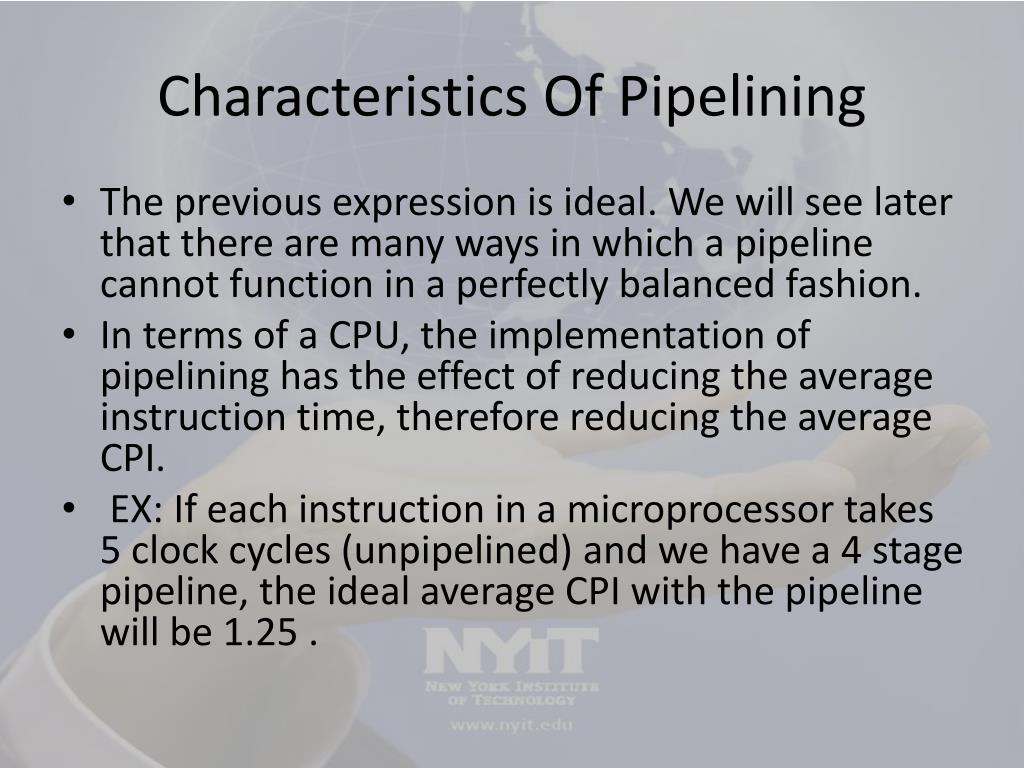 Characteristics Of Pipelining

• The previous expression is ideal. We will see later that there are many ways in which a pipeline cannot function in a perfectly balanced fashion.
• In terms of a CPU, the implementation of pipelining has the effect of reducing the average instruction time, therefore reducing the average CPI.
• EX: If each instruction in a microprocessor takes 5 clock cycles (unpipelined) and we have a 4 stage pipeline, the ideal average CPI with the pipeline will be 1.25 .

NYIT
NEW YORK INSTITUTE OF TECHNOLOGY
www.nyit.edu